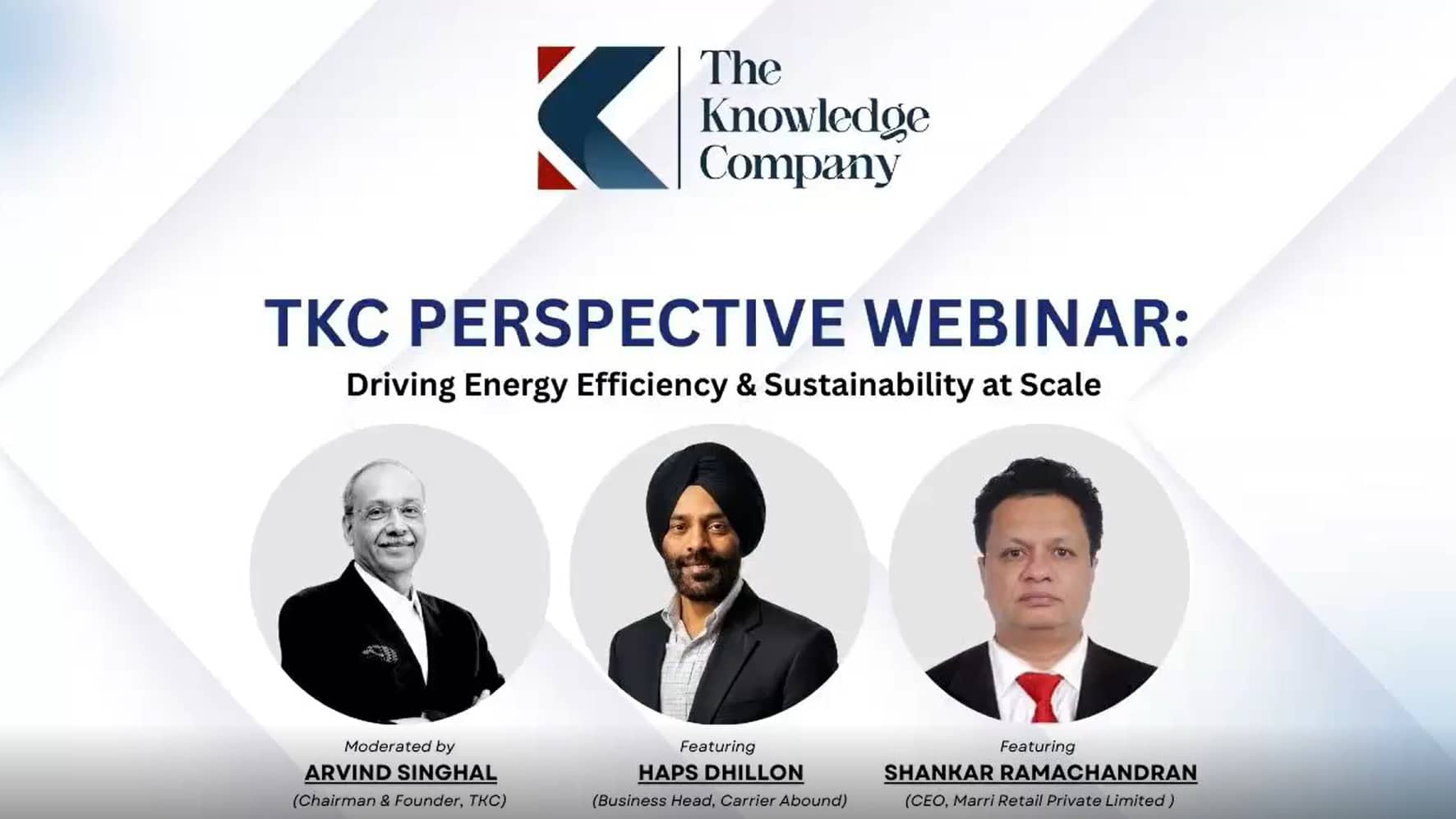 The Knowledge Company

TKC PERSPECTIVE WEBINAR:
Driving Energy Efficiency & Sustainability at Scale

Moderated by
ARVIND SINGHAL
(Chairman & Founder, TKC)

Featuring
HAPS DHILLON
(Business Head, Carrier Abound)

Featuring
SHANKAR RAMACHANDRAN
(CEO, Marri Retail Private Limited )